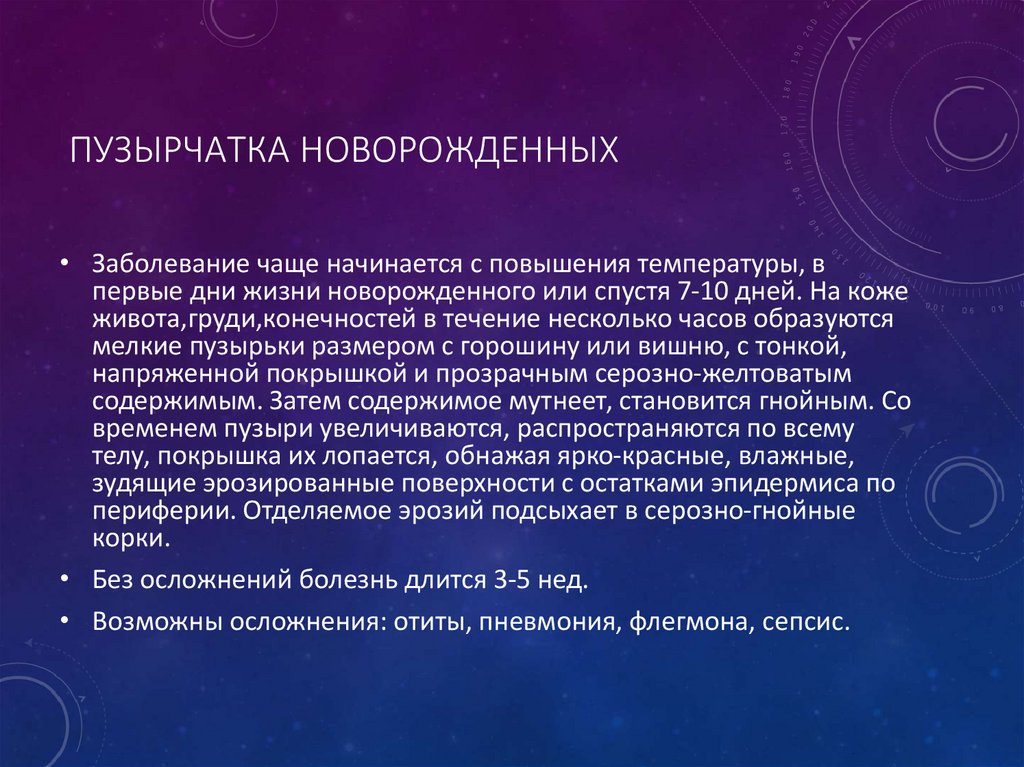 ПУЗЫРЧАТКА НОВОРОЖДЕННЫХ

• Заболевание чаще начинается с повышения температуры, в первые дни жизни новорожденного или спустя 7-10 дней. На коже живота,груди,конечностей в течение несколько часов образуются мелкие пузырьки размером с горошину или вишню, с тонкой, напряженной покрышкой и прозрачным серозно-желтоватым содержимым. Затем содержимое мутнеет, становится гнойным. Со временем пузыри увеличиваются, распространяются по всему телу, покрышка их лопается, обнажая ярко-красные, влажные, зудящие эрозированные поверхности с остатками эпидермиса по периферии. Отделяемое эрозий подсыхает в серозно-гнойные корки.

• Без осложнений болезнь длится 3-5 нед.

• Возможны осложнения: отиты, пневмония, флегмона, сепсис.